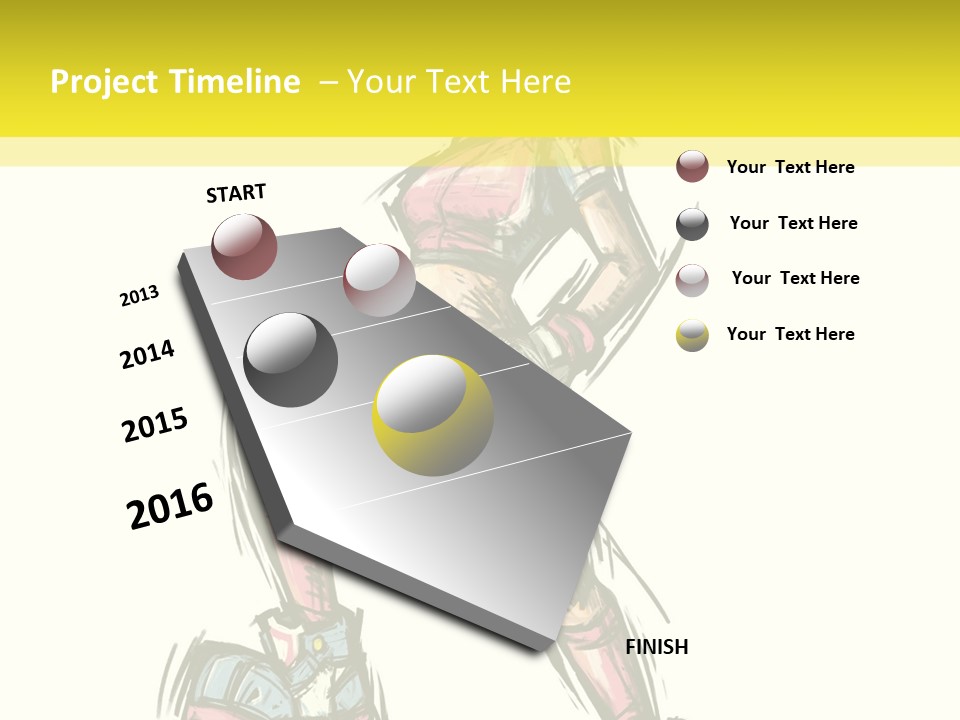 Project Timeline – Your Text Here

START

2013

2014

2015

2016

FINISH

Your Text Here

Your Text Here

Your Text Here

Your Text Here